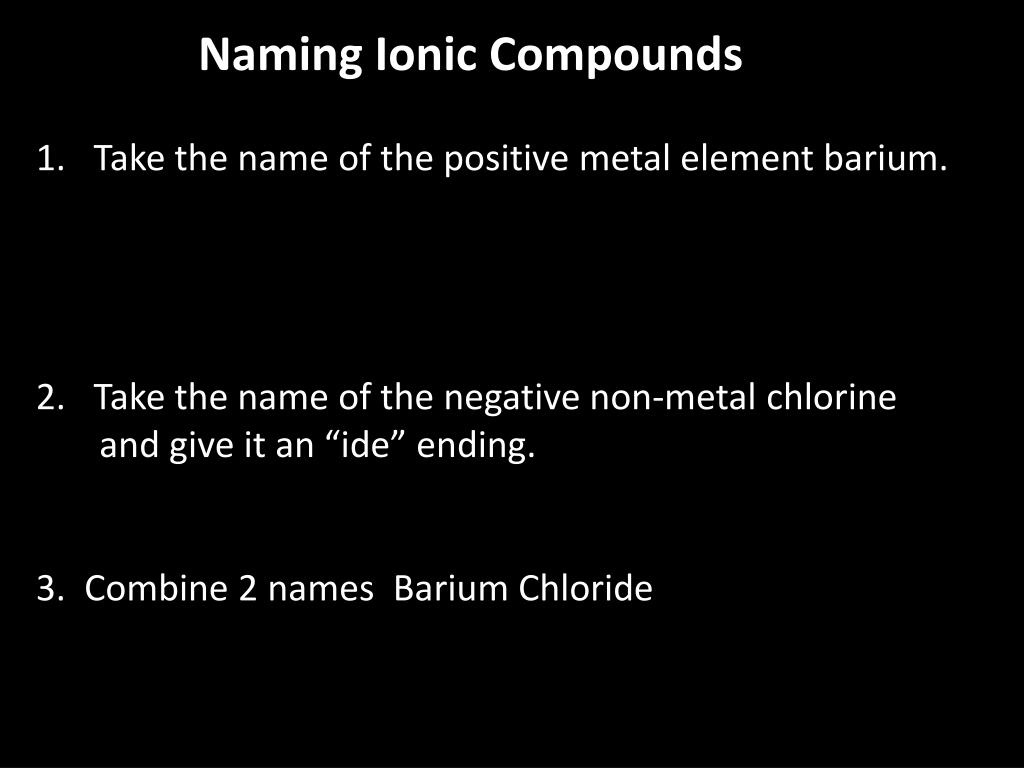 Naming Ionic Compounds

1. Take the name of the positive metal element barium.

2. Take the name of the negative non-metal chlorine and give it an “ide” ending.

3. Combine 2 names Barium Chloride